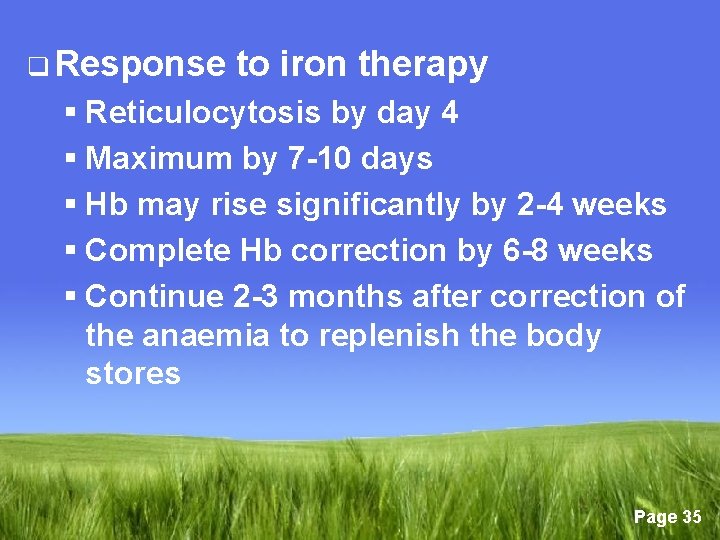 ❑ Response to iron therapy

▪ Reticulocytosis by day 4

▪ Maximum by 7-10 days

▪ Hb may rise significantly by 2-4 weeks

▪ Complete Hb correction by 6-8 weeks

▪ Continue 2-3 months after correction of the anaemia to replenish the body stores

Page 35